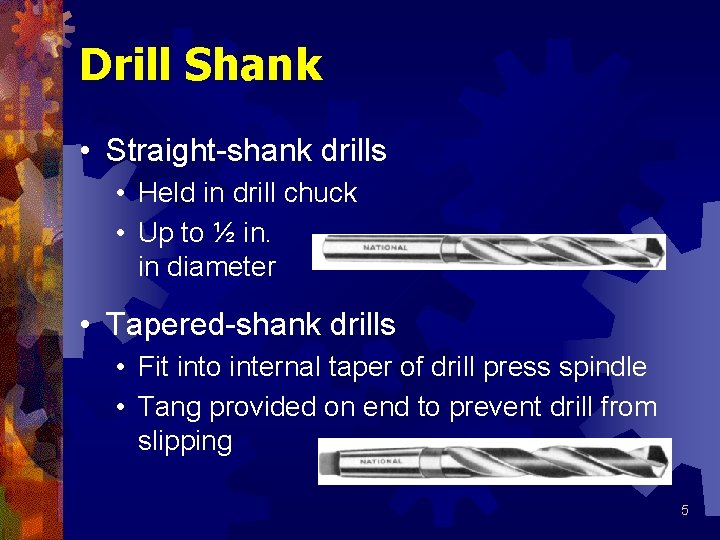 Drill Shank

• Straight-shank drills
 • Held in drill chuck
 • Up to ½ in. in diameter

NATIONAL

• Tapered-shank drills
 • Fit into internal taper of drill press spindle
 • Tang provided on end to prevent drill from slipping

NATIONAL

5